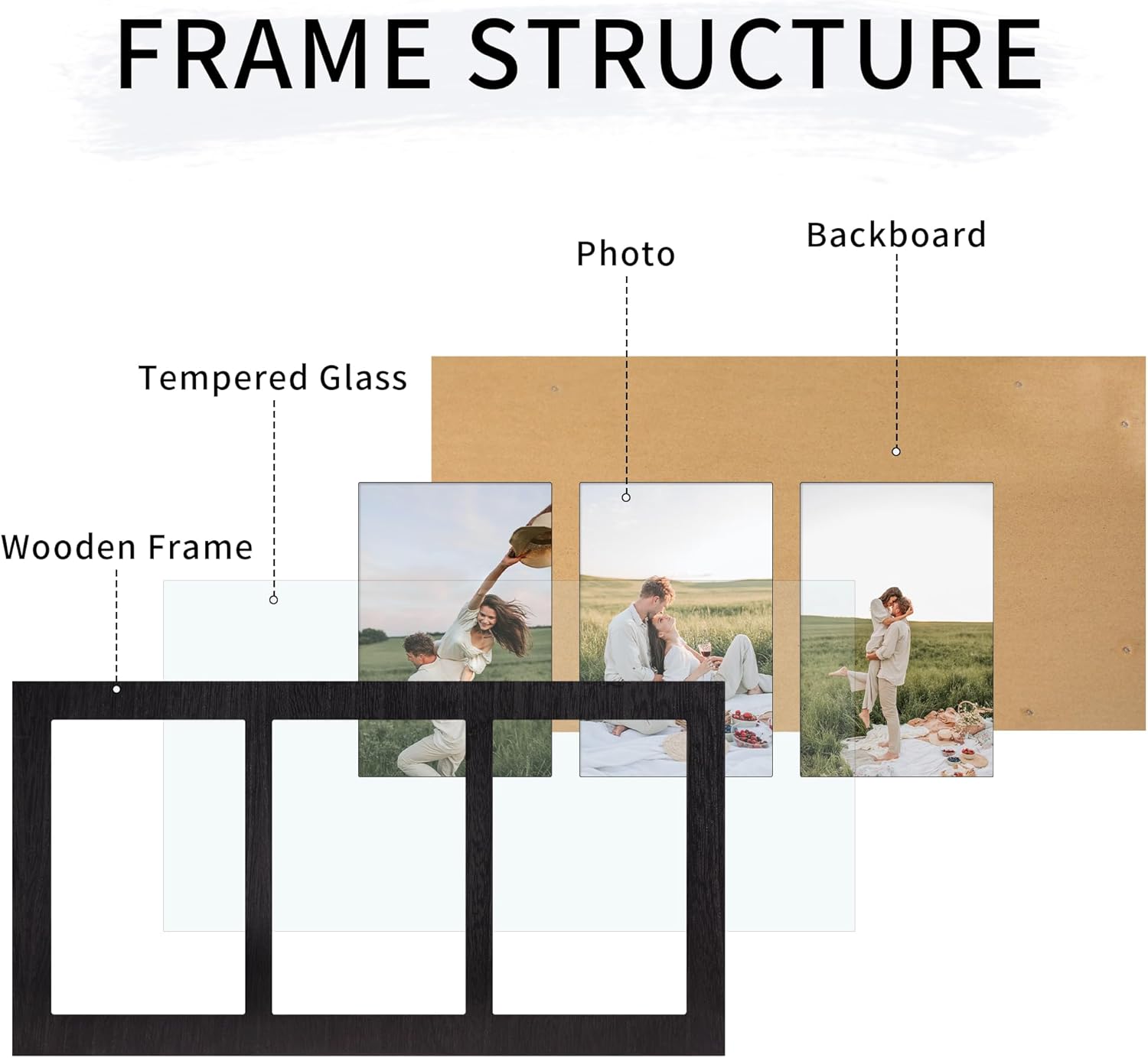 FRAME STRUCTURE

Backboard

Photo

Tempered Glass

Wooden Frame